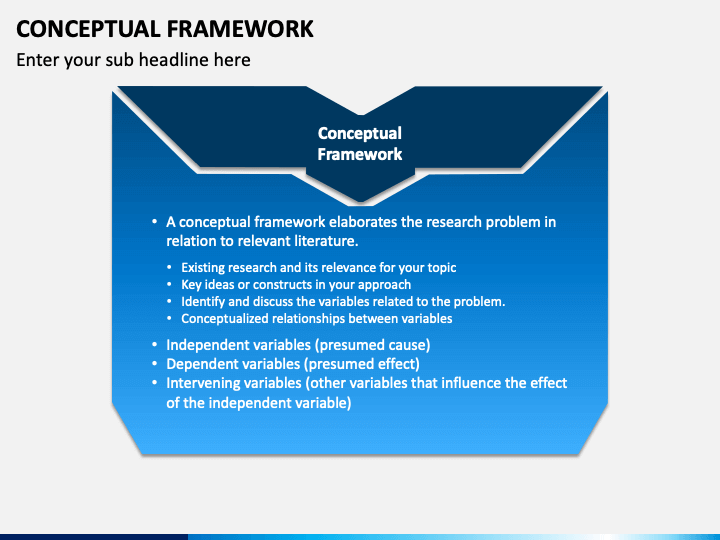 CONCEPTUAL FRAMEWORK

Enter your sub headline here

Conceptual Framework

• A conceptual framework elaborates the research problem in relation to relevant literature.

• Existing research and its relevance for your topic
• Key ideas or constructs in your approach
• Identify and discuss the variables related to the problem.
• Conceptualized relationships between variables

• Independent variables (presumed cause)
• Dependent variables (presumed effect)
• Intervening variables (other variables that influence the effect of the independent variable)